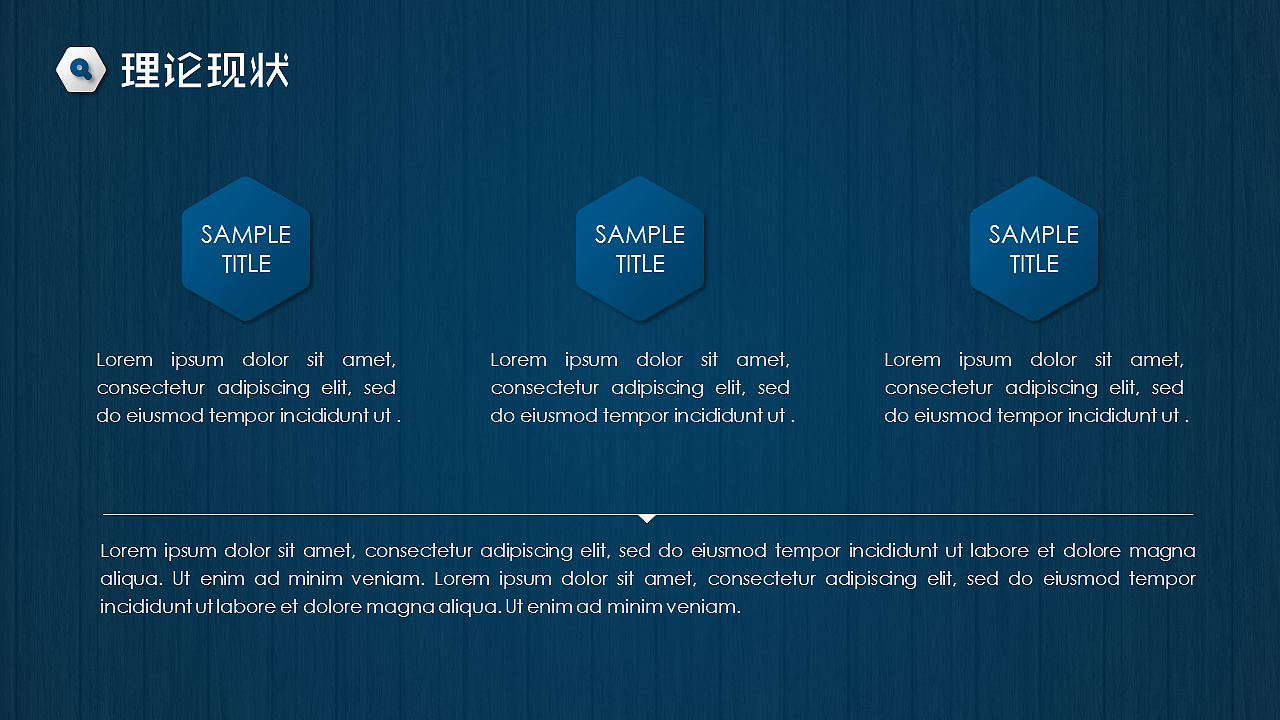 理论现状

SAMPLE TITLE

Lorem ipsum dolor sit amet, consectetur adipiscing elit, sed do eiusmod tempor incididunt ut .

SAMPLE TITLE

Lorem ipsum dolor sit amet, consectetur adipiscing elit, sed do eiusmod tempor incididunt ut .

SAMPLE TITLE

Lorem ipsum dolor sit amet, consectetur adipiscing elit, sed do eiusmod tempor incididunt ut .

Lorem ipsum dolor sit amet, consectetur adipiscing elit, sed do eiusmod tempor incididunt ut labore et dolore magna aliqua. Ut enim ad minim veniam. Lorem ipsum dolor sit amet, consectetur adipiscing elit, sed do eiusmod tempor incididunt ut labore et dolore magna aliqua. Ut enim ad minim veniam.